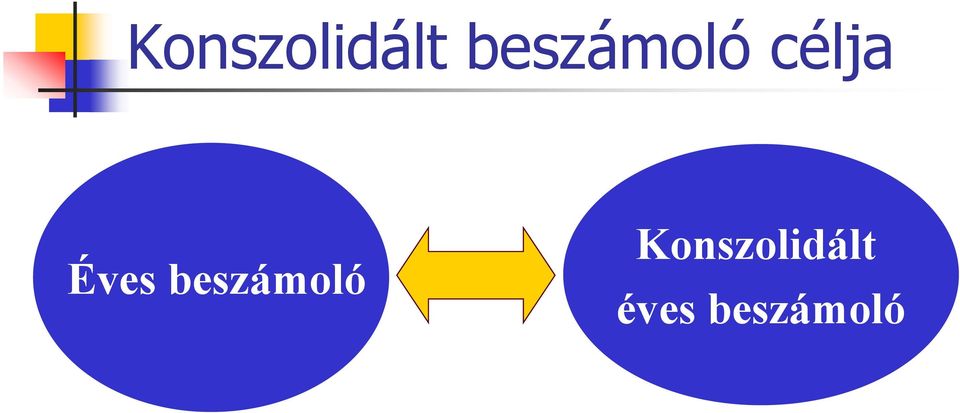 Konszolidált beszámoló célja

Éves beszámoló

Konszolidált éves beszámoló